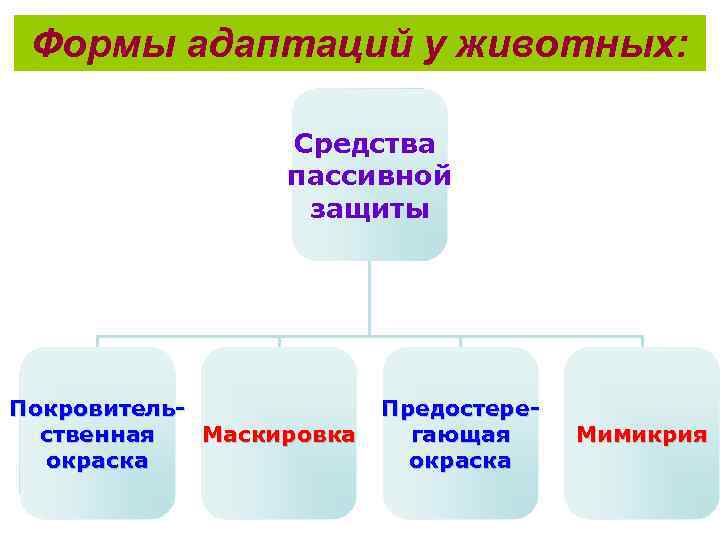 Формы адаптаций у животных:

Средства пассивной защиты

Покровительственная окраска

Маскировка

Предостерегающая окраска

Мимикрия